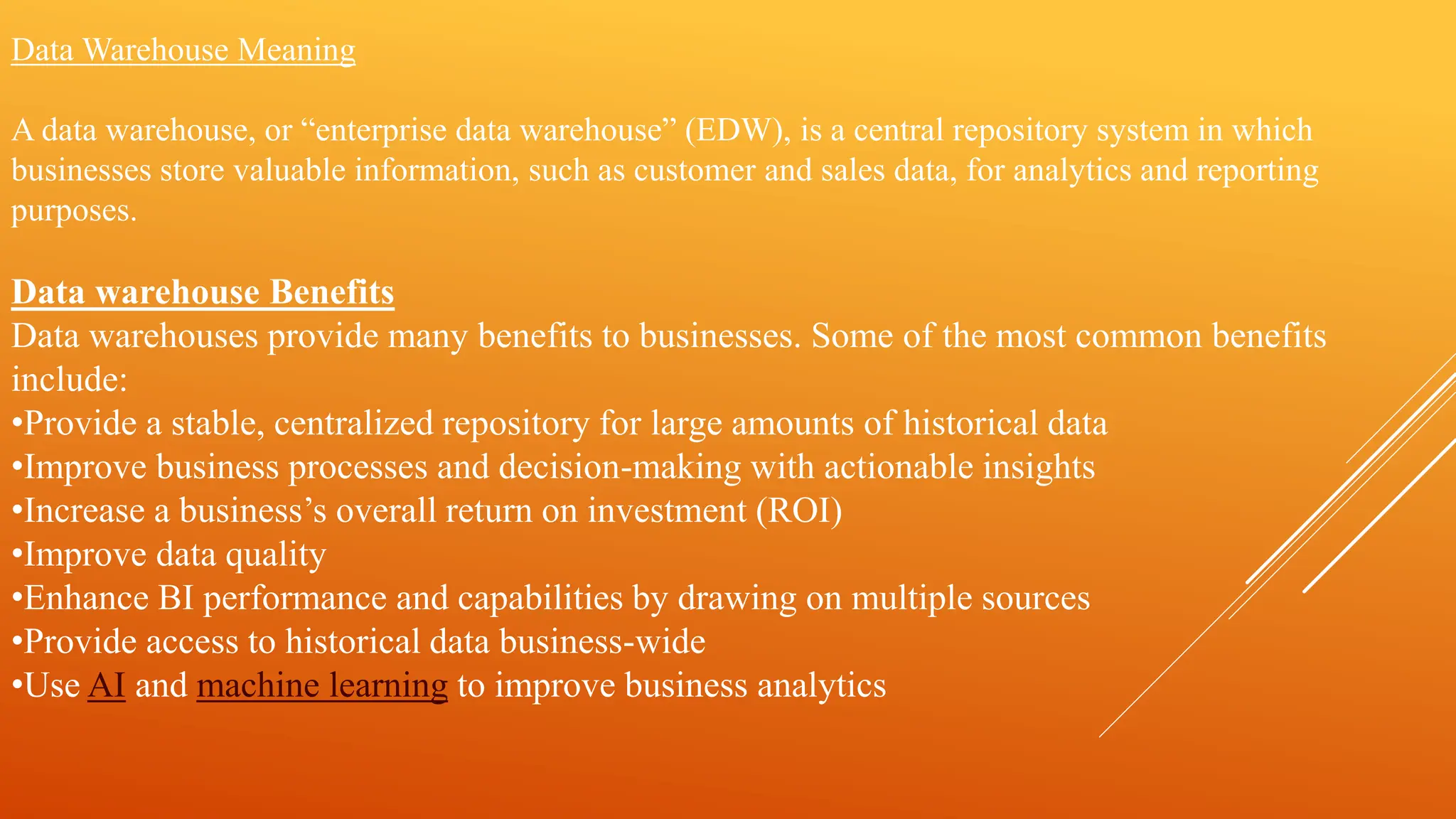 Data Warehouse Meaning

A data warehouse, or “enterprise data warehouse” (EDW), is a central repository system in which businesses store valuable information, such as customer and sales data, for analytics and reporting purposes.

Data warehouse Benefits
Data warehouses provide many benefits to businesses. Some of the most common benefits include:
•Provide a stable, centralized repository for large amounts of historical data
•Improve business processes and decision-making with actionable insights
•Increase a business’s overall return on investment (ROI)
•Improve data quality
•Enhance BI performance and capabilities by drawing on multiple sources
•Provide access to historical data business-wide
•Use AI and machine learning to improve business analytics